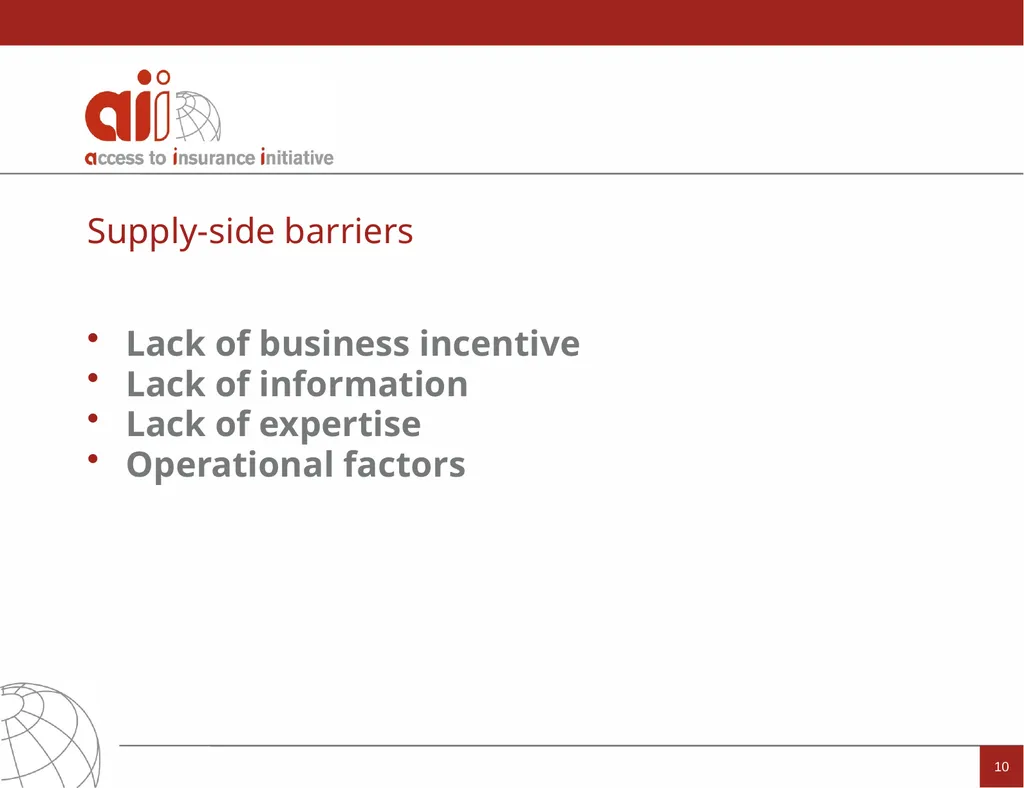 aii
access to insurance initiative

Supply-side barriers

• Lack of business incentive
• Lack of information
• Lack of expertise
• Operational factors

10